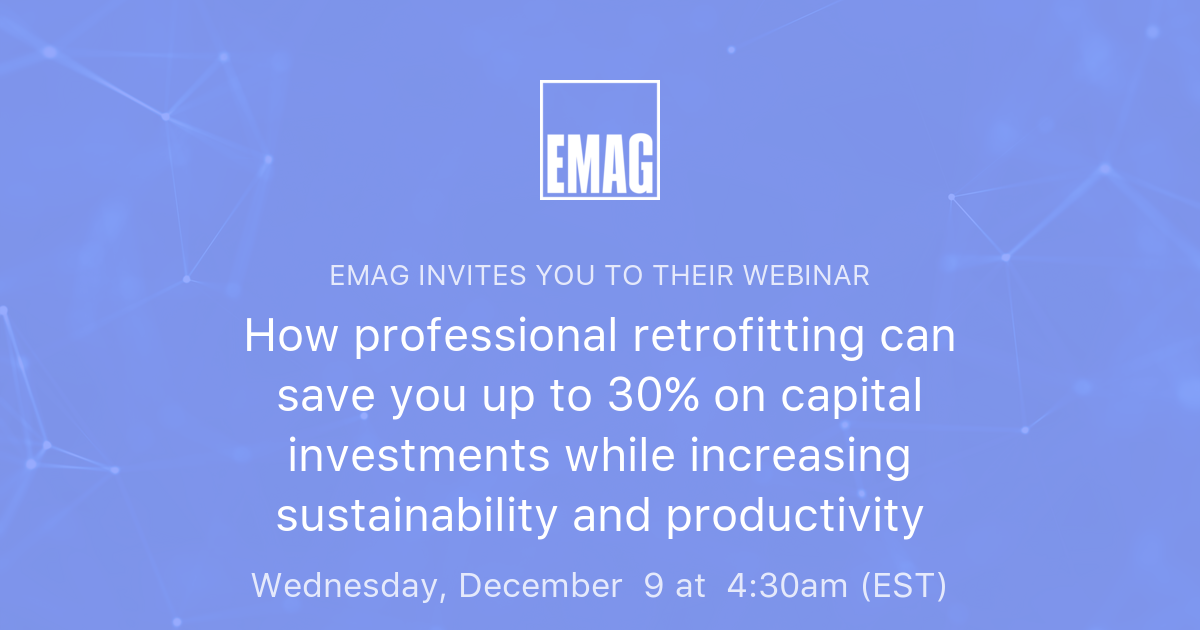 EMAG

EMAG INVITES YOU TO THEIR WEBINAR

How professional retrofitting can save you up to 30% on capital investments while increasing sustainability and productivity

Wednesday, December 9 at 4:30am (EST)